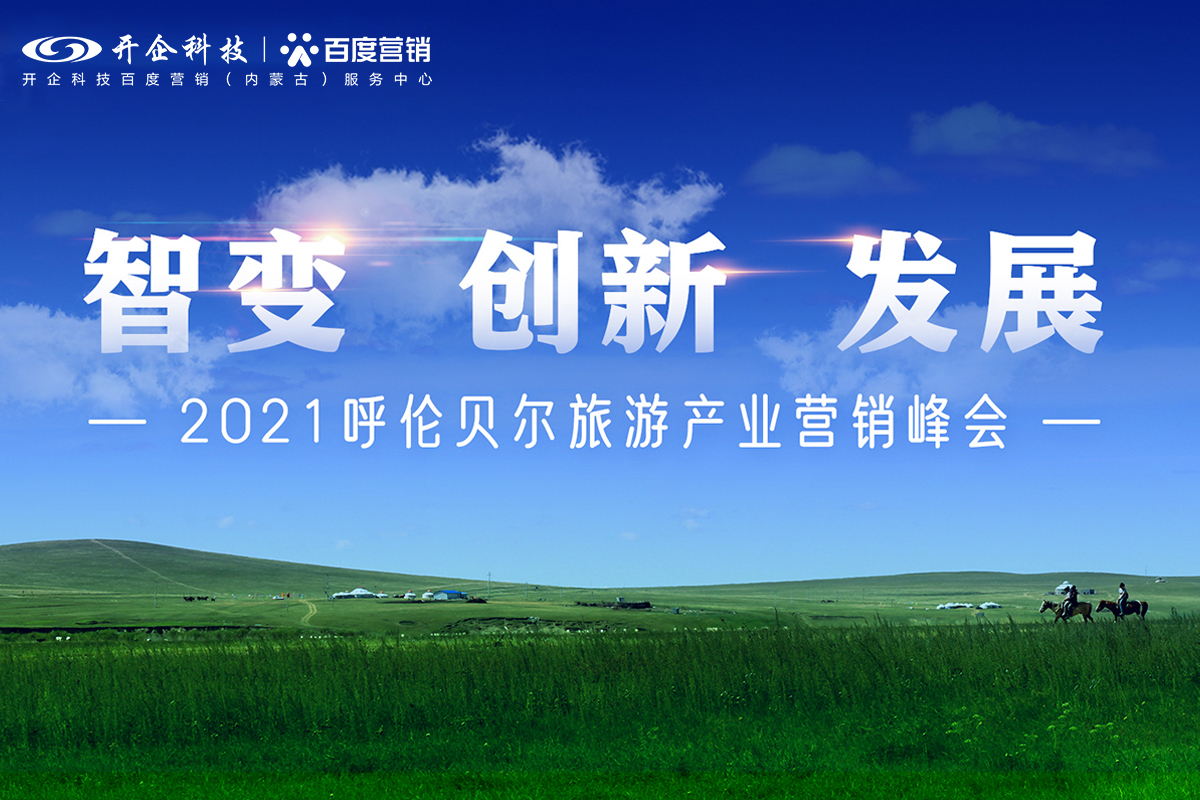 开企科技 | 百度营销
开企科技百度营销（内蒙古）服务中心

智变 创新 发展

— 2021呼伦贝尔旅游产业营销峰会 —